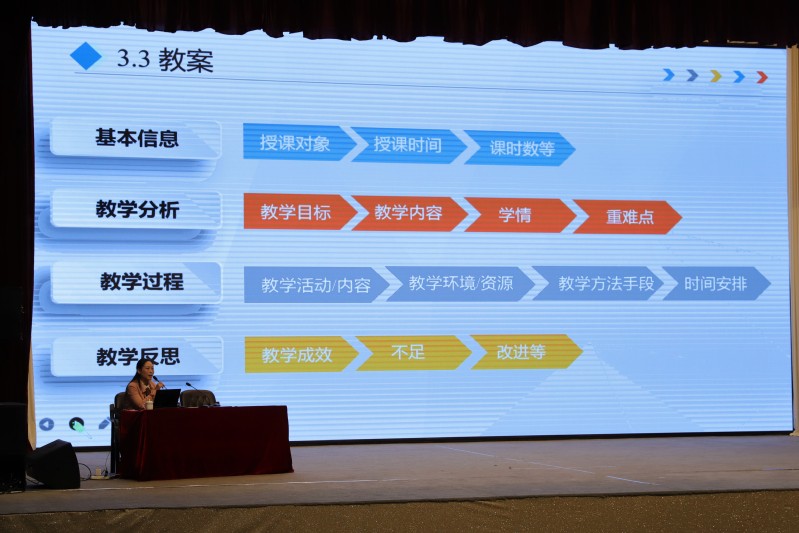 3.3 教案

基本信息
授课对象
授课时间
课时数等

教学分析
教学目标
教学内容
学情
重难点

教学过程
教学活动/内容
教学环境/资源
教学方法手段
时间安排

教学反思
教学成效
不足
改进等